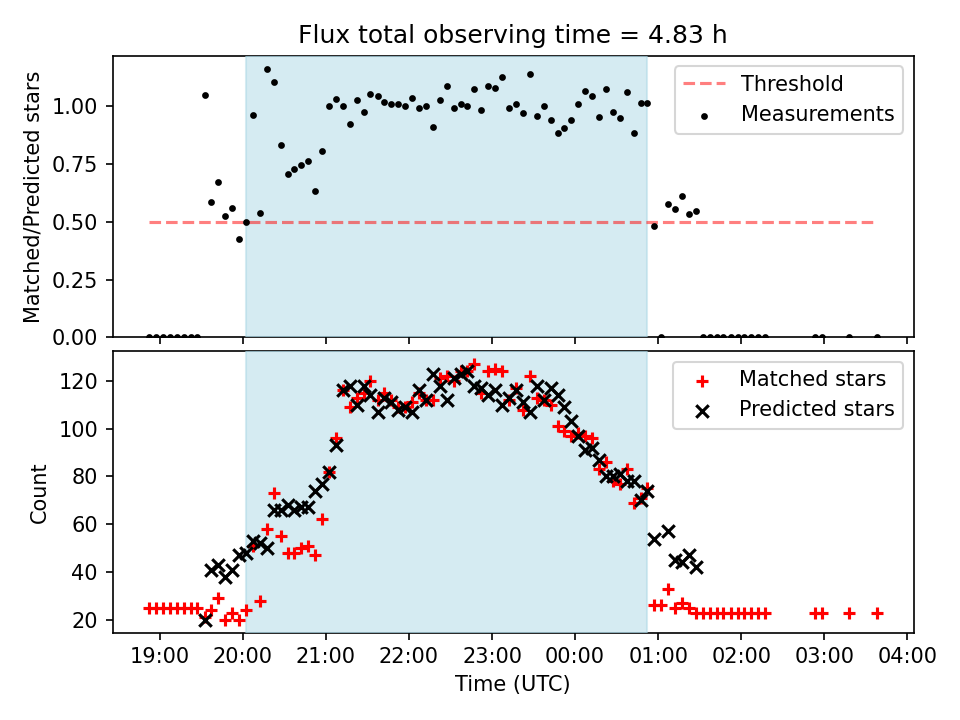 Flux total observing time = 4.83 h

Matched/Predicted stars

1.00
0.75
0.50
0.25
0.00

Threshold
Measurements

Count

120
100
80
60
40
20

Matched stars
Predicted stars

19:00 20:00 21:00 22:00 23:00 00:00 01:00 02:00 03:00 04:00

Time (UTC)